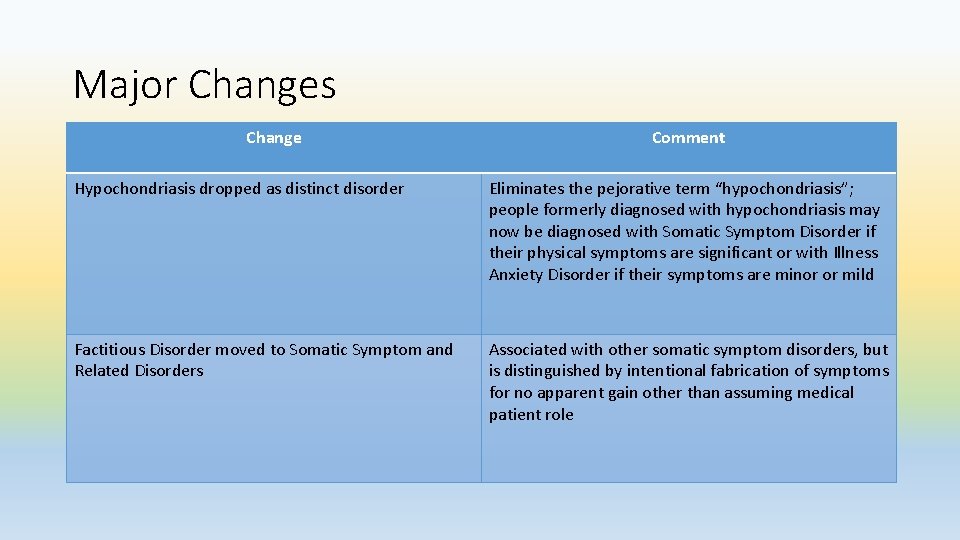 Major Changes

| Change | Comment |
|---|---|
| Hypochondriasis dropped as distinct disorder | Eliminates the pejorative term "hypochondriasis"; people formerly diagnosed with hypochondriasis may now be diagnosed with Somatic Symptom Disorder if their physical symptoms are significant or with Illness Anxiety Disorder if their symptoms are minor or mild |
| Factitious Disorder moved to Somatic Symptom and Related Disorders | Associated with other somatic symptom disorders, but is distinguished by intentional fabrication of symptoms for no apparent gain other than assuming medical patient role |